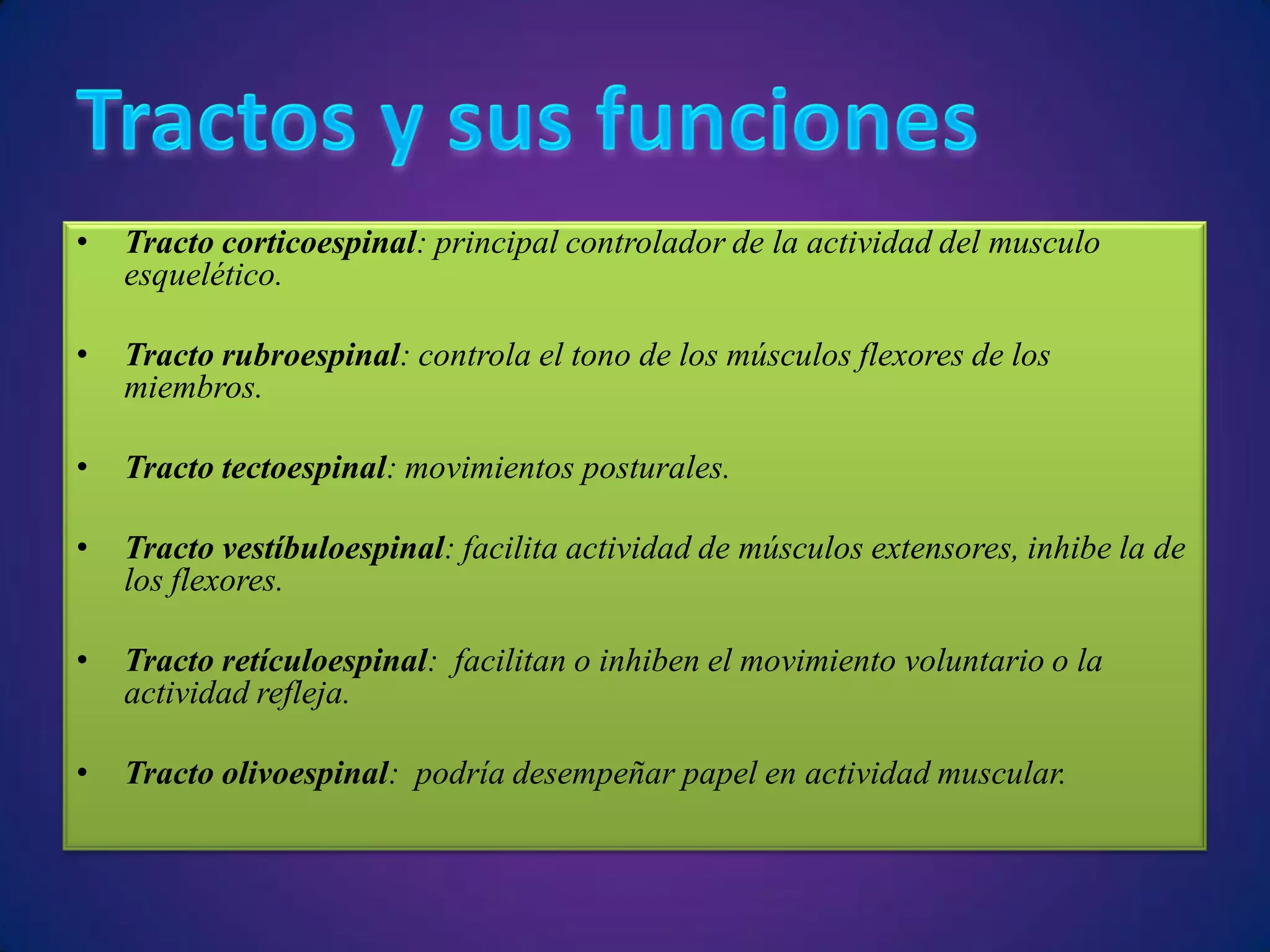 Tractos y sus funciones

• Tracto corticoespinal: principal controlador de la actividad del musculo esquelético.

• Tracto rubroespinal: controla el tono de los músculos flexores de los miembros.

• Tracto tectoespinal: movimientos posturales.

• Tracto vestíbuloespinal: facilita actividad de músculos extensores, inhibe la de los flexores.

• Tracto retículoespinal: facilitan o inhiben el movimiento voluntario o la actividad refleja.

• Tracto olivoespinal: podría desempeñar papel en actividad muscular.